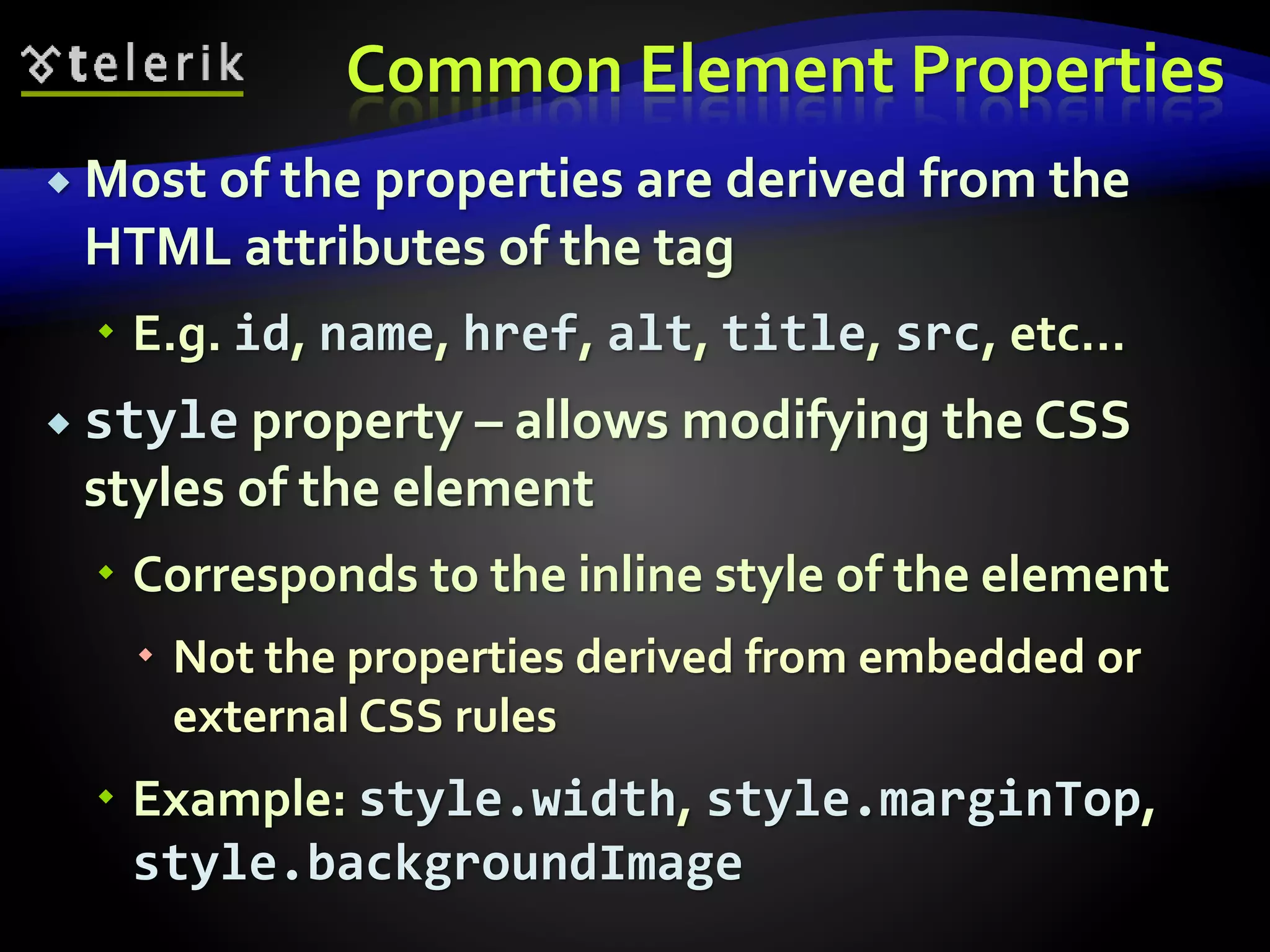 telerik

Common Element Properties

Most of the properties are derived from the HTML attributes of the tag

E.g. id, name, href, alt, title, src, etc…

style property – allows modifying the CSS styles of the element

Corresponds to the inline style of the element

Not the properties derived from embedded or external CSS rules

Example: style.width, style.marginTop, style.backgroundImage